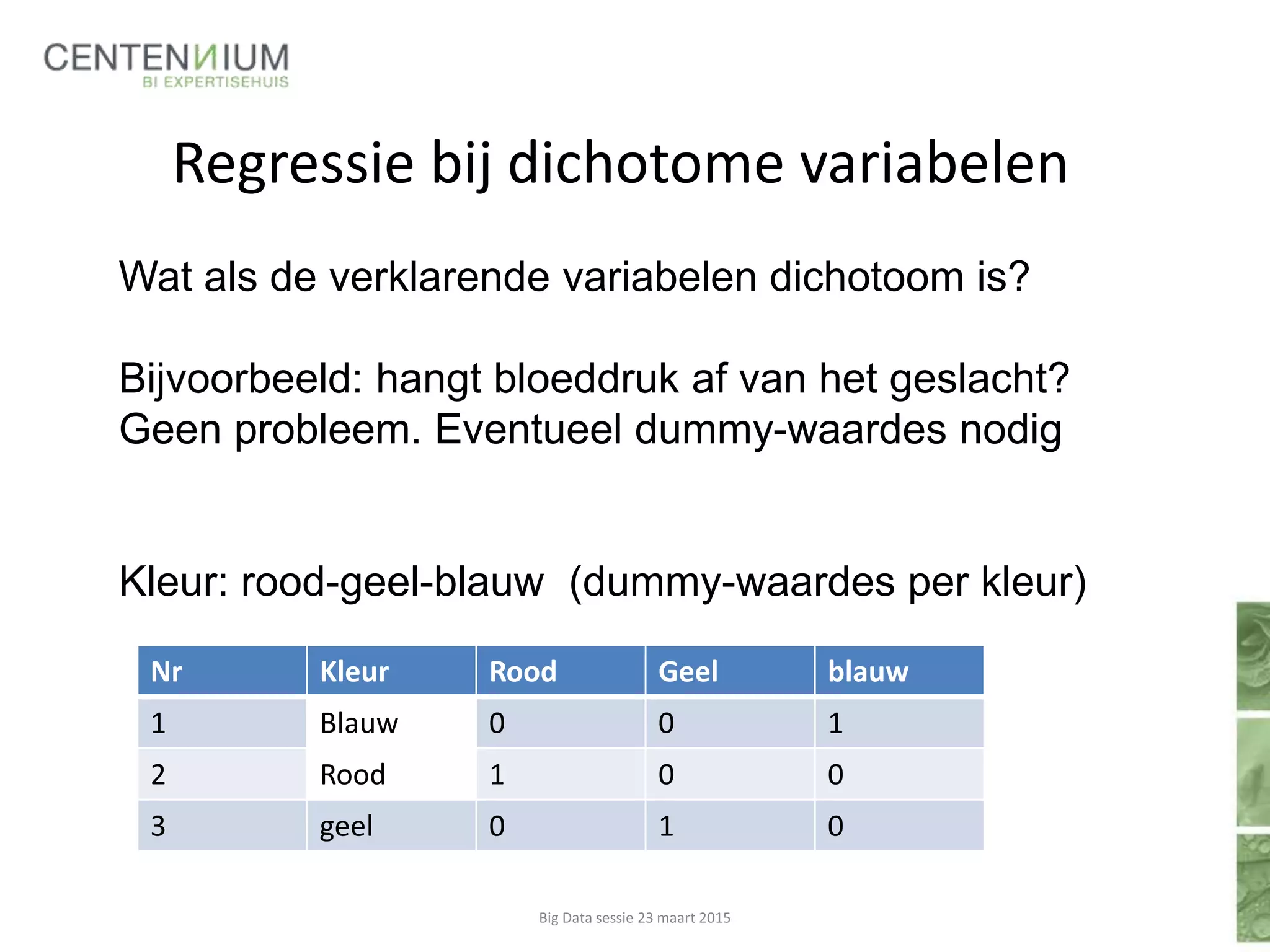 CENTENNIUM
BI EXPERTISEHUIS

Regressie bij dichotome variabelen

Wat als de verklarende variabelen dichotoom is?

Bijvoorbeeld: hangt bloeddruk af van het geslacht? Geen probleem. Eventueel dummy-waardes nodig

Kleur: rood-geel-blauw (dummy-waardes per kleur)

| Nr | Kleur | Rood | Geel | blauw |
|---|---|---|---|---|
| 1 | Blauw | 0 | 0 | 1 |
| 2 | Rood | 1 | 0 | 0 |
| 3 | geel | 0 | 1 | 0 |

Big Data sessie 23 maart 2015